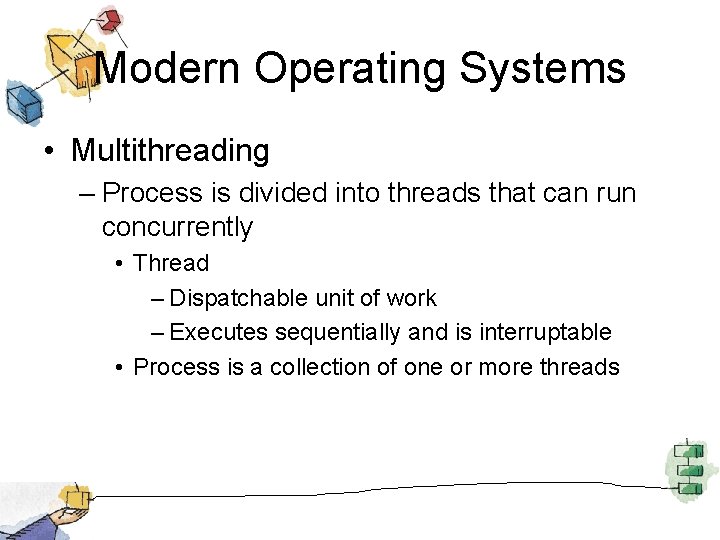 Modern Operating Systems

• Multithreading
– Process is divided into threads that can run concurrently
• Thread
– Dispatchable unit of work
– Executes sequentially and is interruptable
• Process is a collection of one or more threads